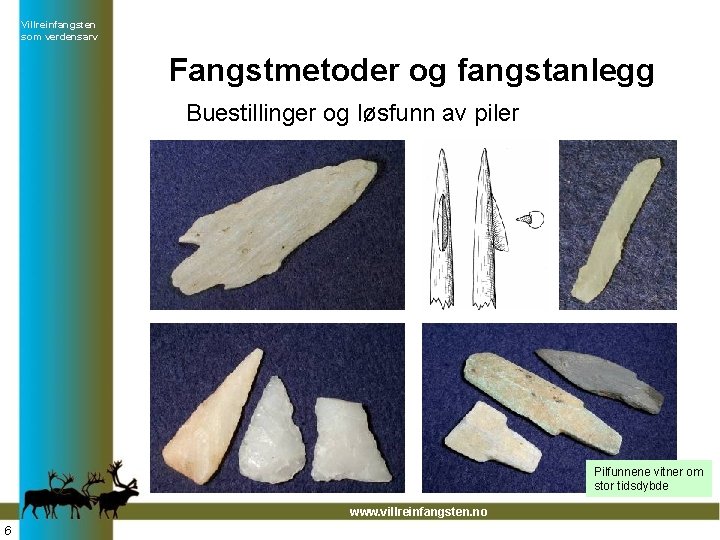 Villreinfangsten som verdensarv

Fangstmetoder og fangstanlegg

Buestillinger og løsfunn av piler

Pilfunnene vitner om stor tidsdybde

www.villreinfangsten.no

6